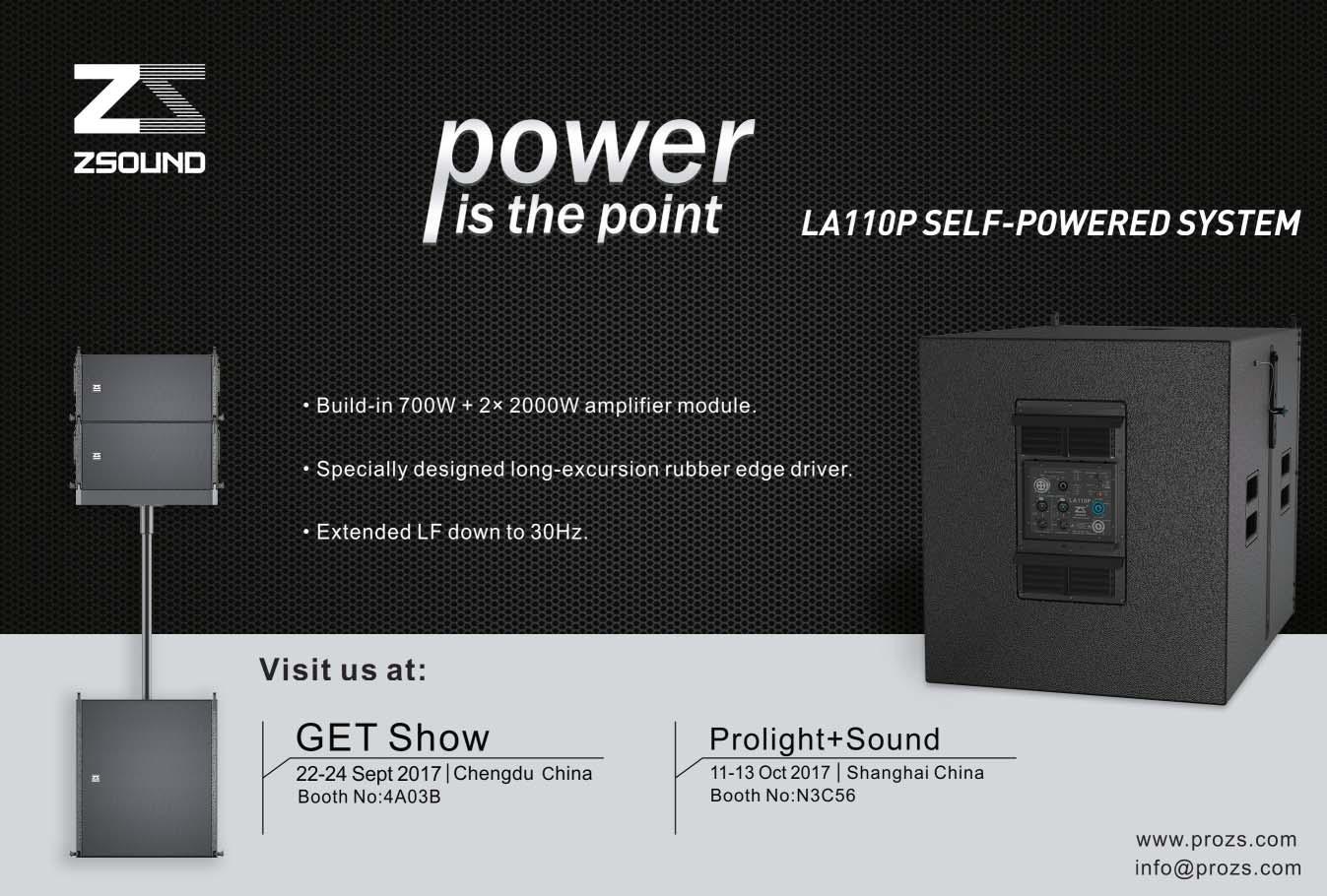 ZSOUND

power
is the point

LA110P SELF-POWERED SYSTEM

• Build-in 700W + 2× 2000W amplifier module.

• Specially designed long-excursion rubber edge driver.

• Extended LF down to 30Hz.

Visit us at:

GET Show
22-24 Sept 2017 | Chengdu China
Booth No:4A03B

Prolight+Sound
11-13 Oct 2017 | Shanghai China
Booth No:N3C56

www.prozs.com
info@prozs.com